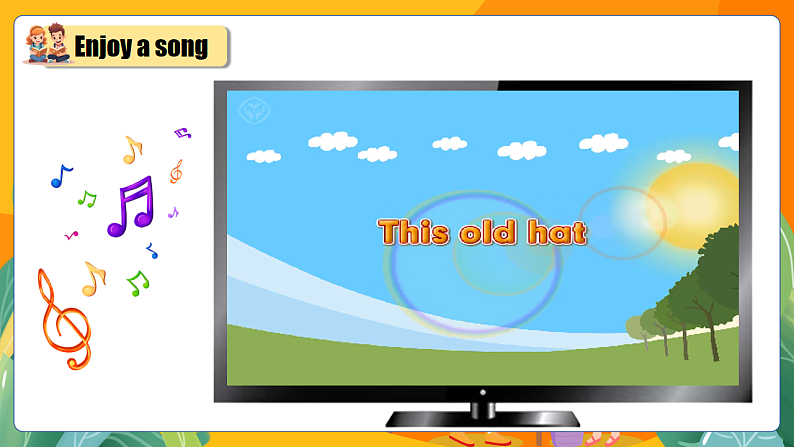 Enjoy a song

This old hat